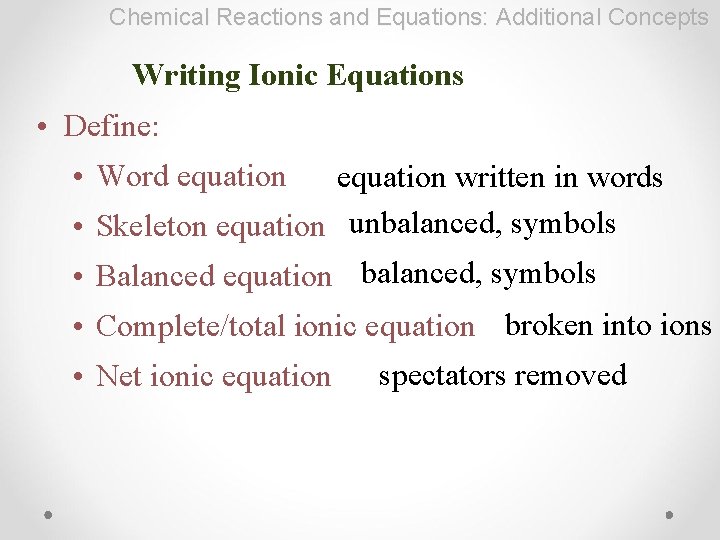 Chemical Reactions and Equations: Additional Concepts

Writing Ionic Equations

• Define:
• Word equation equation written in words
• Skeleton equation unbalanced, symbols
• Balanced equation balanced, symbols
• Complete/total ionic equation broken into ions
• Net ionic equation spectators removed